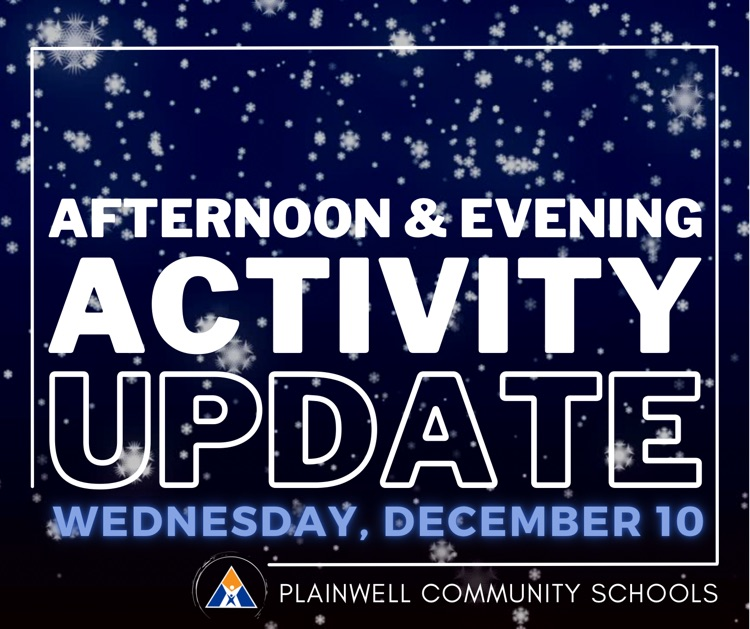 AFTERNOON & EVENING
ACTIVITY
UPDATE
WEDNESDAY, DECEMBER 10

PLAINWELL COMMUNITY SCHOOLS